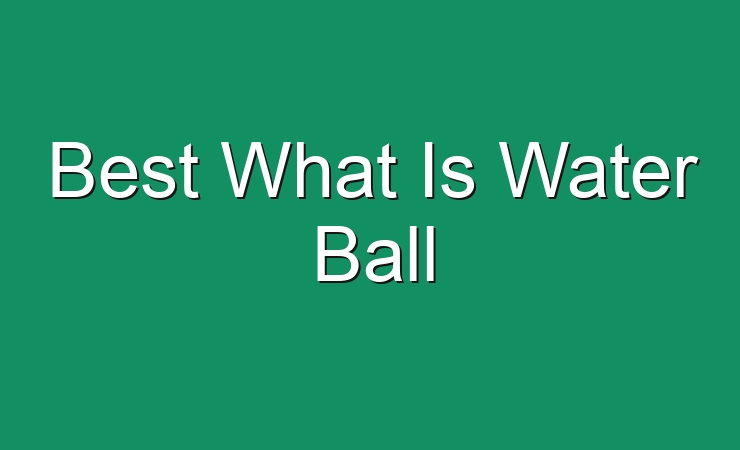 Best What Is Water Ball